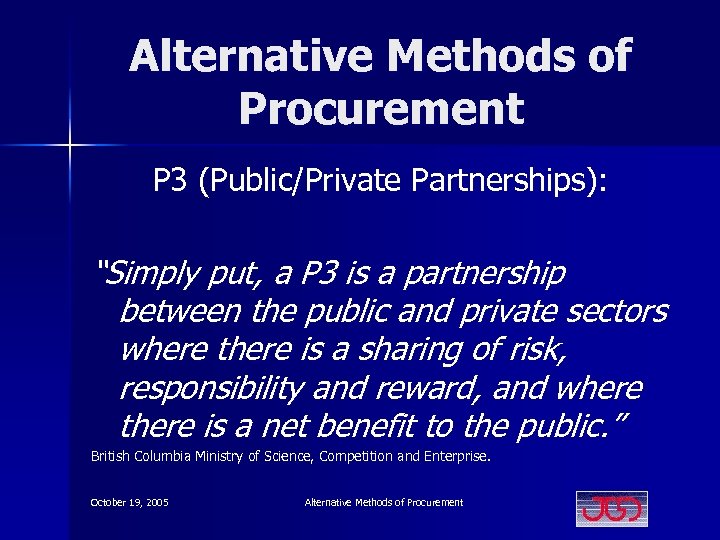 Alternative Methods of Procurement

P3 (Public/Private Partnerships):

"Simply put, a P3 is a partnership between the public and private sectors where there is a sharing of risk, responsibility and reward, and where there is a net benefit to the public."

British Columbia Ministry of Science, Competition and Enterprise.

October 19, 2005

Alternative Methods of Procurement

JGD